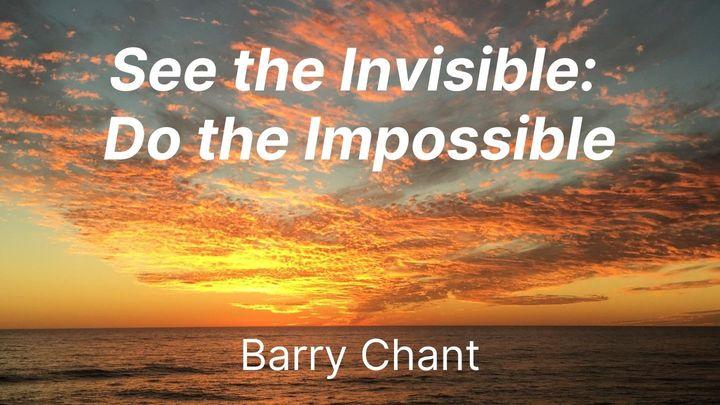 See the Invisible:
Do the Impossible

Barry Chant